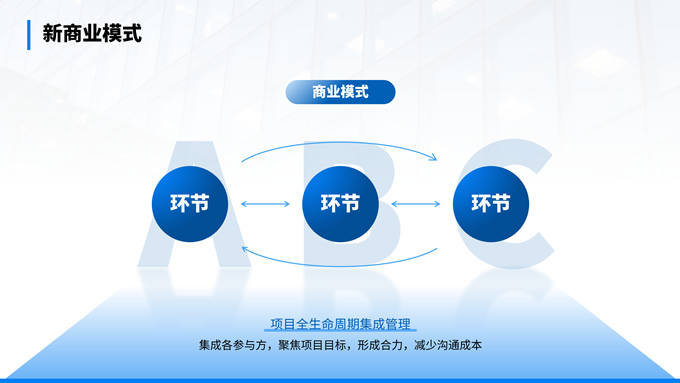 新商业模式

商业模式

A B C

环节 环节 环节

项目全生命周期集成管理

集成各参与方，聚焦项目目标，形成合力，减少沟通成本